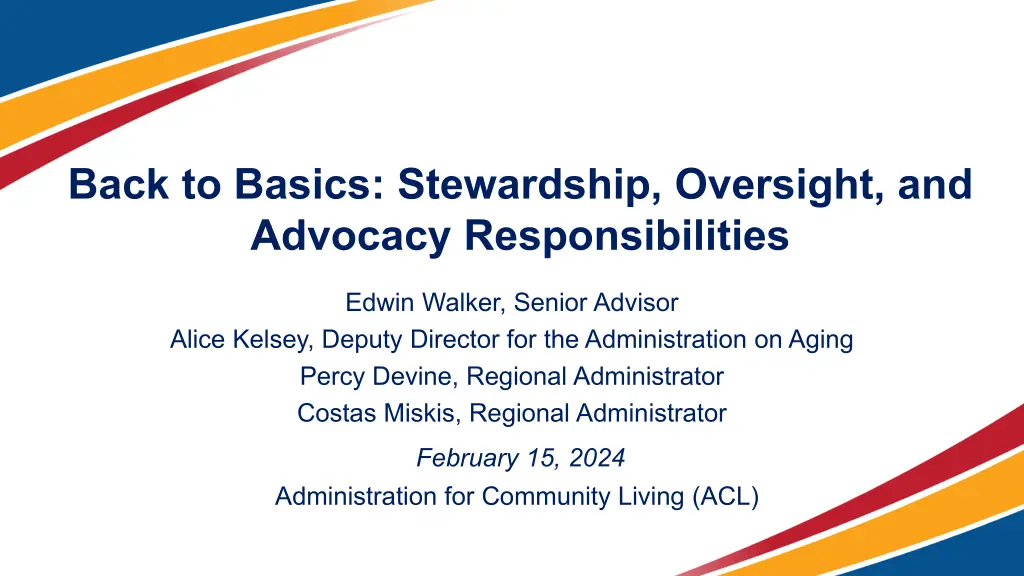 Back to Basics: Stewardship, Oversight, and Advocacy Responsibilities

Edwin Walker, Senior Advisor
Alice Kelsey, Deputy Director for the Administration on Aging
Percy Devine, Regional Administrator
Costas Miskis, Regional Administrator

February 15, 2024

Administration for Community Living (ACL)